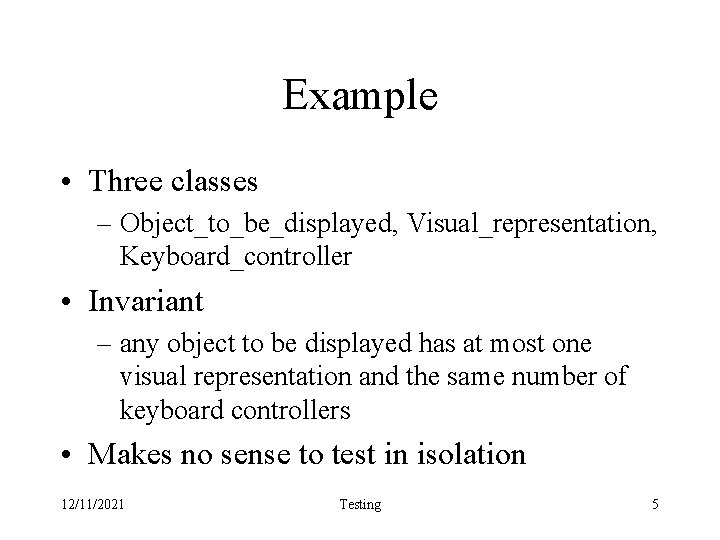 Example

• Three classes
– Object_to_be_displayed, Visual_representation, Keyboard_controller

• Invariant
– any object to be displayed has at most one visual representation and the same number of keyboard controllers

• Makes no sense to test in isolation

12/11/2021 Testing 5